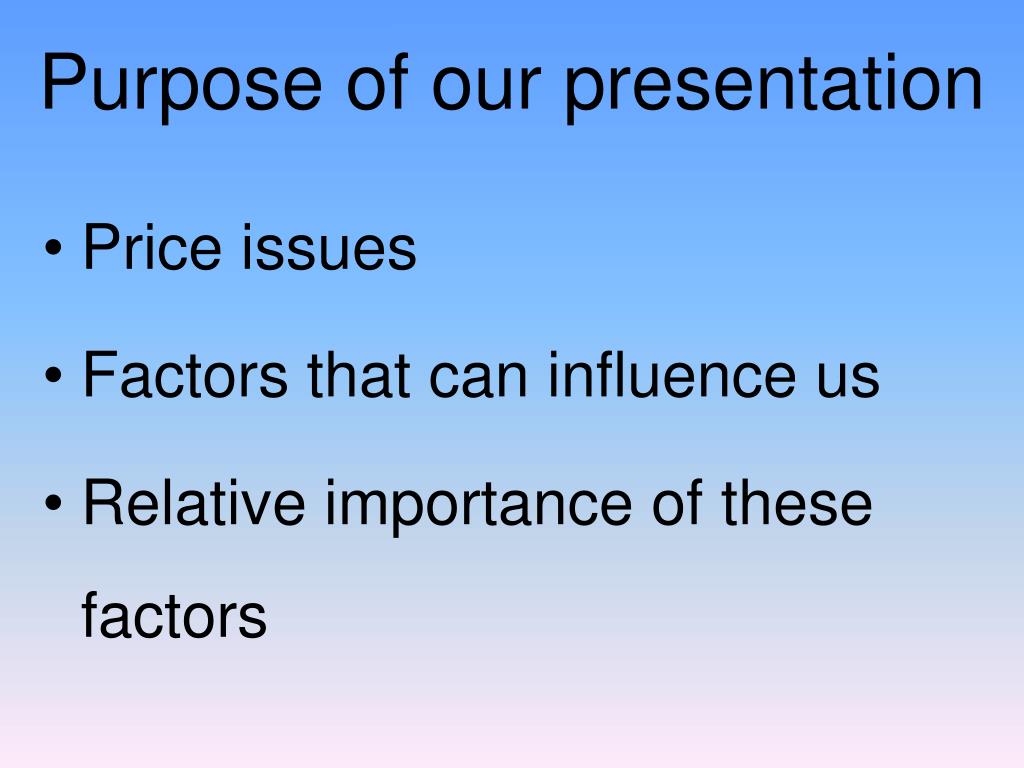 Purpose of our presentation

• Price issues
• Factors that can influence us
• Relative importance of these factors